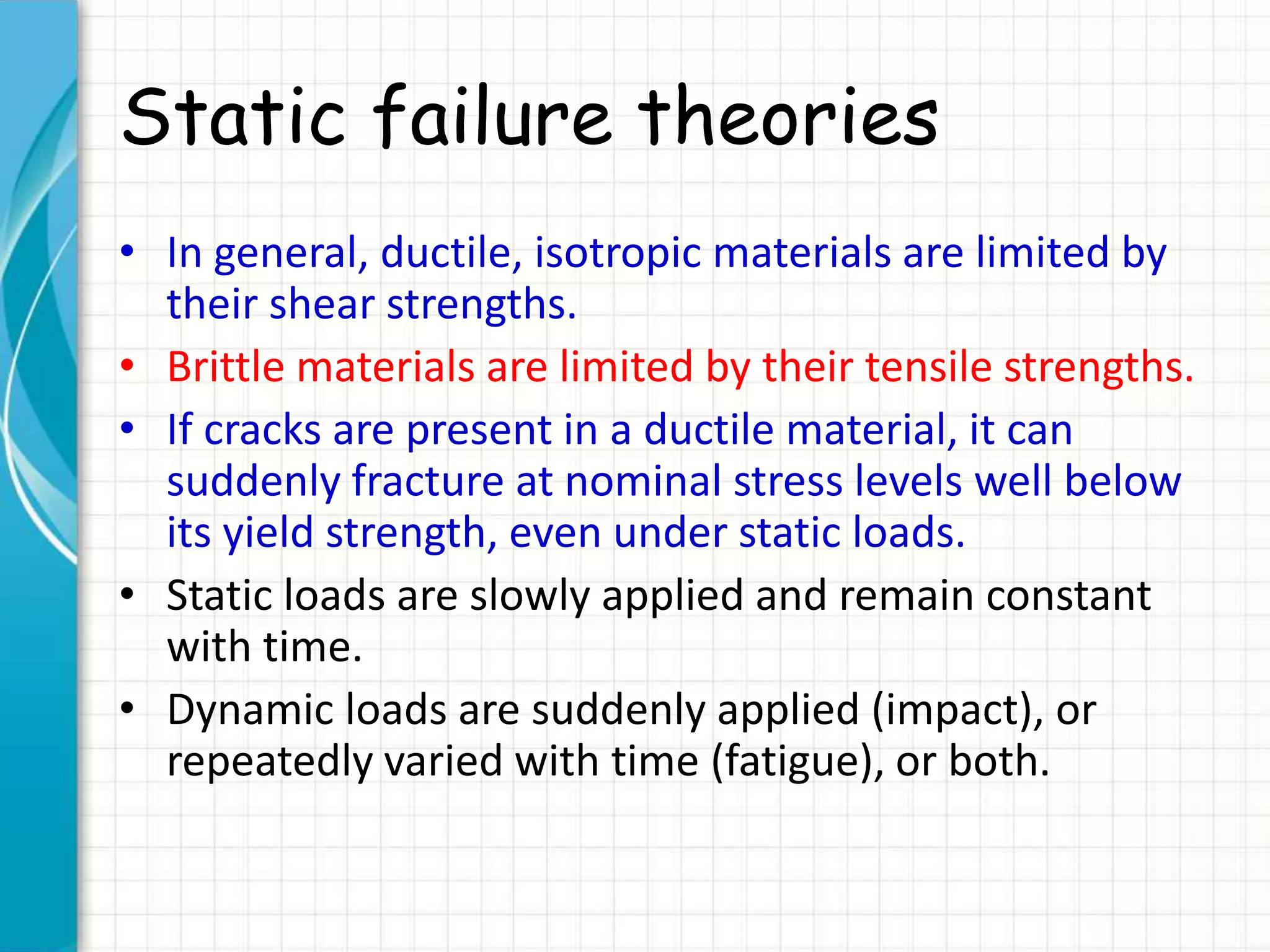 Static failure theories

• In general, ductile, isotropic materials are limited by their shear strengths.
• Brittle materials are limited by their tensile strengths.
• If cracks are present in a ductile material, it can suddenly fracture at nominal stress levels well below its yield strength, even under static loads.
• Static loads are slowly applied and remain constant with time.
• Dynamic loads are suddenly applied (impact), or repeatedly varied with time (fatigue), or both.